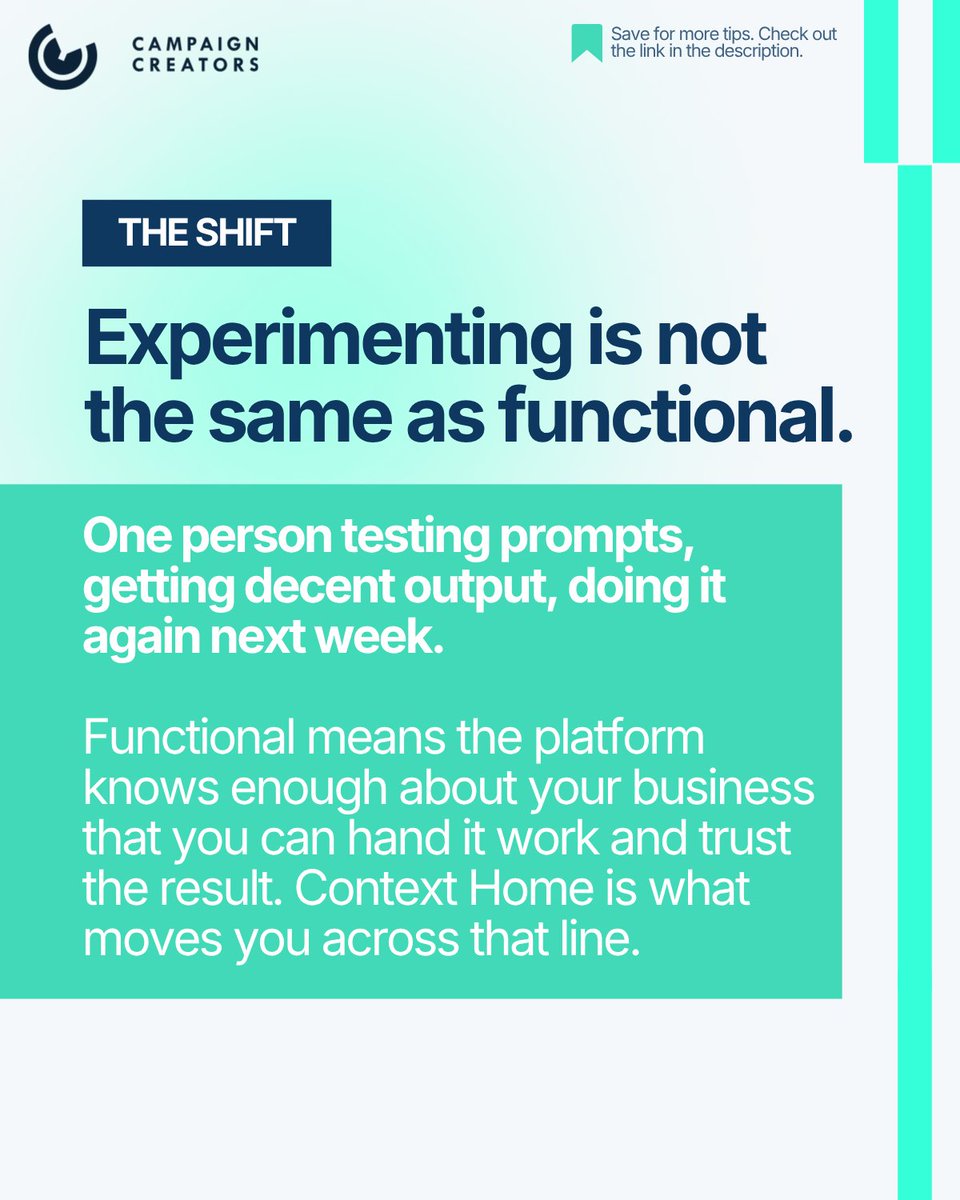 CAMPAIGN
CREATORS

Save for more tips. Check out the link in the description.

THE SHIFT

Experimenting is not the same as functional.

One person testing prompts, getting decent output, doing it again next week.

Functional means the platform knows enough about your business that you can hand it work and trust the result. Context Home is what moves you across that line.